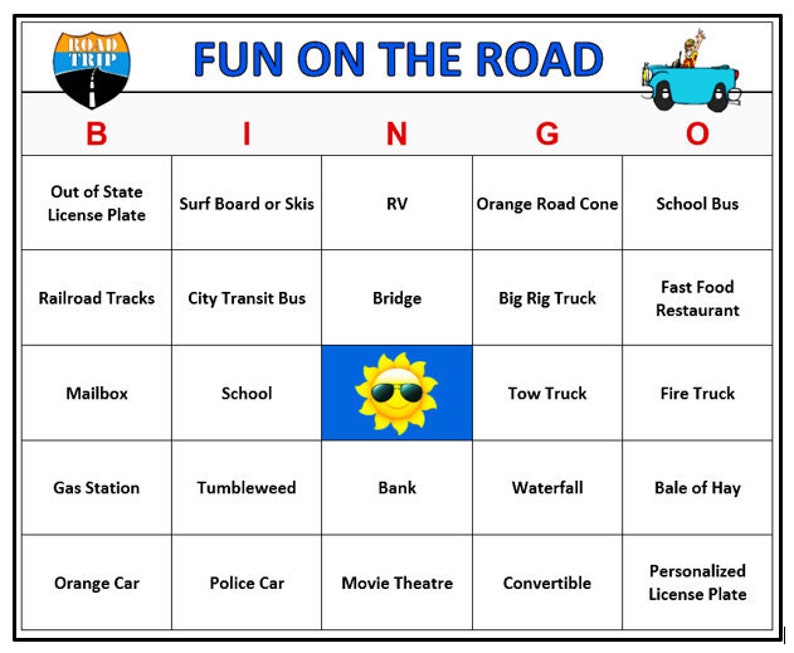 ROAD TRIP

FUN ON THE ROAD

| B | I | N | G | O |
|---|---|---|---|---|
| Out of State License Plate | Surf Board or Skis | RV | Orange Road Cone | School Bus |
| Railroad Tracks | City Transit Bus | Bridge | Big Rig Truck | Fast Food Restaurant |
| Mailbox | School | | Tow Truck | Fire Truck |
| Gas Station | Tumbleweed | Bank | Waterfall | Bale of Hay |
| Orange Car | Police Car | Movie Theatre | Convertible | Personalized License Plate |